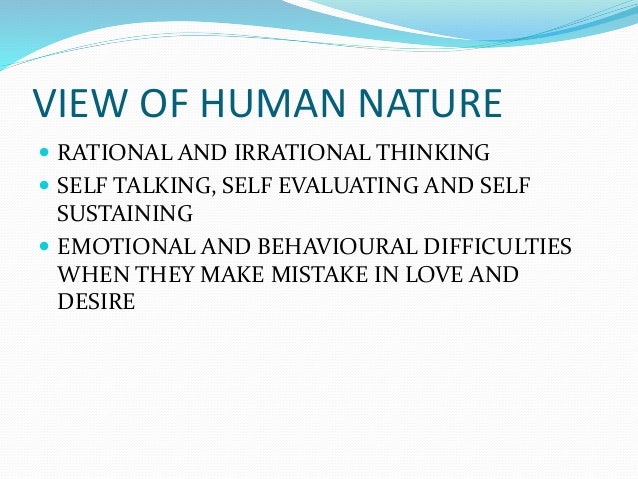 VIEW OF HUMAN NATURE

- RATIONAL AND IRRATIONAL THINKING
- SELF TALKING, SELF EVALUATING AND SELF SUSTAINING
- EMOTIONAL AND BEHAVIOURAL DIFFICULTIES WHEN THEY MAKE MISTAKE IN LOVE AND DESIRE